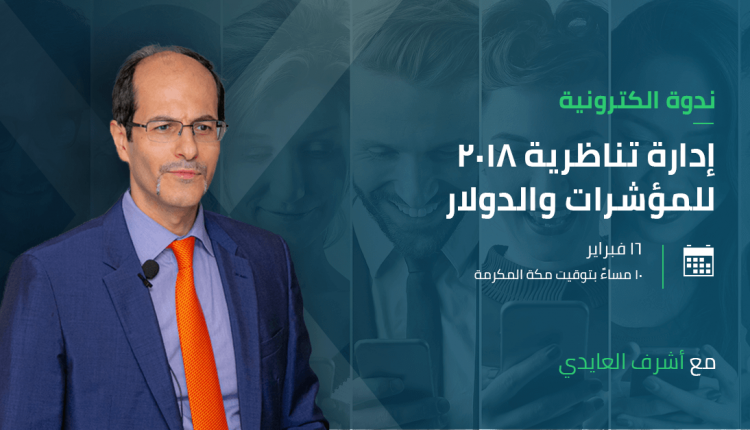 ندوة الكترونية

إدارة تناظرية ٢٠١٨ للمؤشرات والدولار

١٦ فبراير
١٠ مساءً بتوقيت مكة المكرمة

مع أشرف العايدي